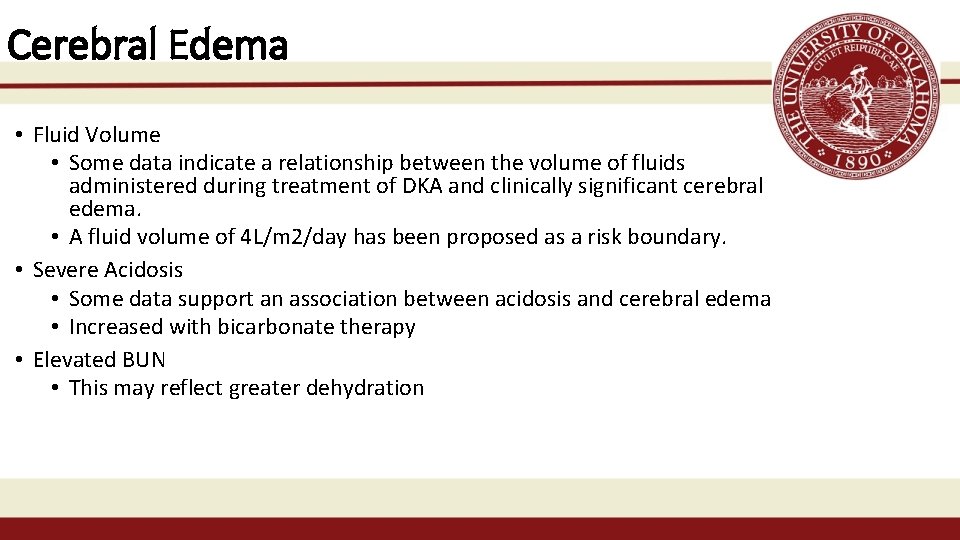 Cerebral Edema

THE UNIVERSITY OF OKLAHOMA
CIVI ET REIPUBLICAE
1890

• Fluid Volume
  • Some data indicate a relationship between the volume of fluids administered during treatment of DKA and clinically significant cerebral edema.
  • A fluid volume of 4L/m2/day has been proposed as a risk boundary.
• Severe Acidosis
  • Some data support an association between acidosis and cerebral edema
  • Increased with bicarbonate therapy
• Elevated BUN
  • This may reflect greater dehydration